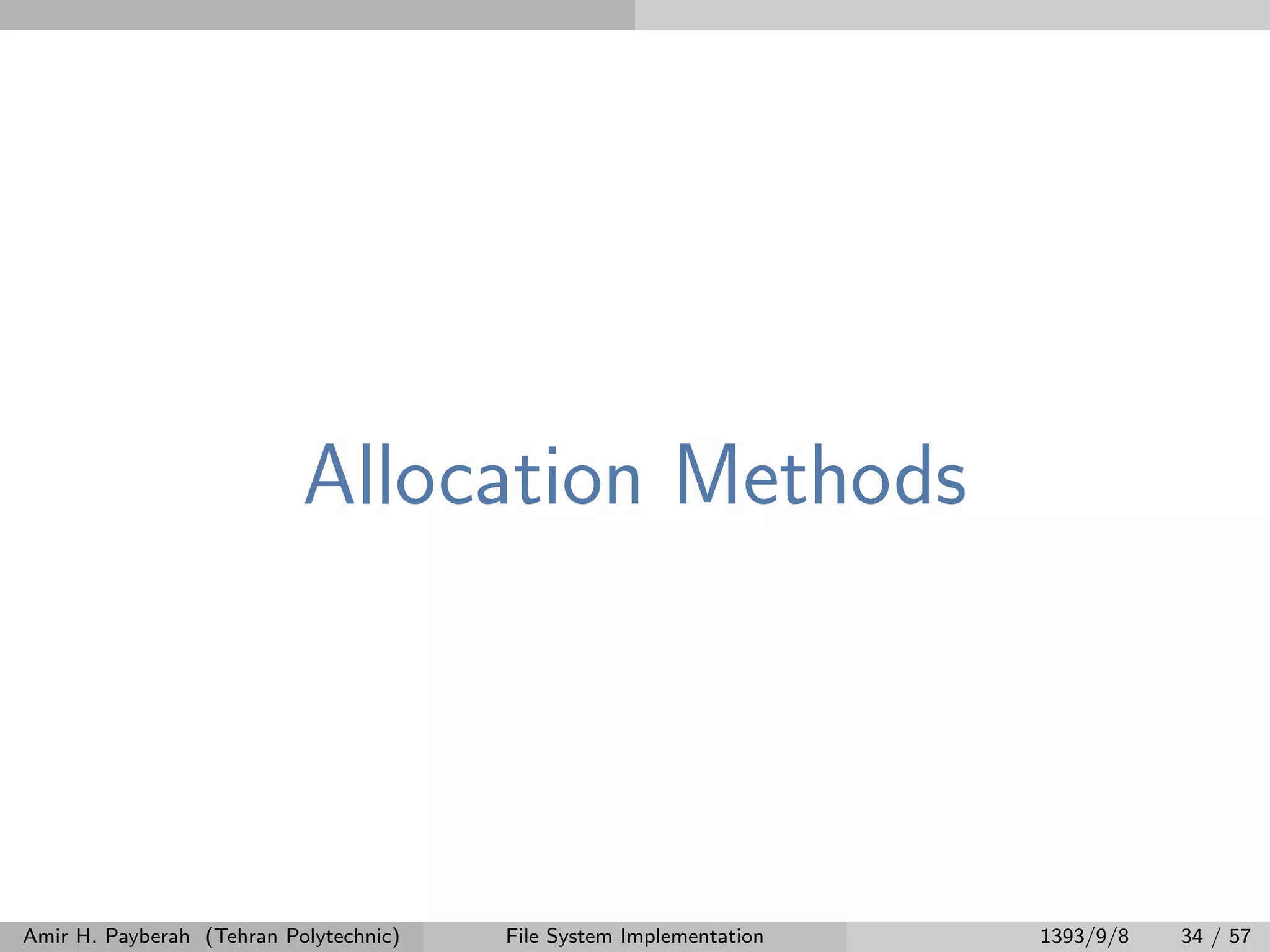 Allocation Methods

Amir H. Payberah (Tehran Polytechnic) File System Implementation 1393/9/8 34 / 57